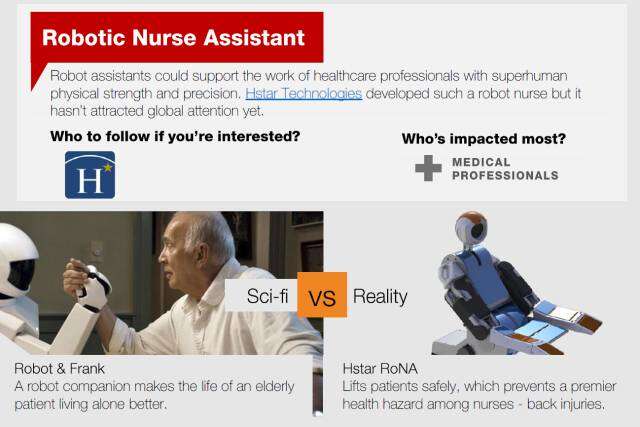 Robotic Nurse Assistant

Robot assistants could support the work of healthcare professionals with superhuman physical strength and precision. Hstar Technologies developed such a robot nurse but it hasn't attracted global attention yet.

Who to follow if you're interested?

H

Who's impacted most?

MEDICAL PROFESSIONALS

Sci-fi VS Reality

Robot & Frank
A robot companion makes the life of an elderly patient living alone better.

Hstar RoNA
Lifts patients safely, which prevents a premier health hazard among nurses - back injuries.